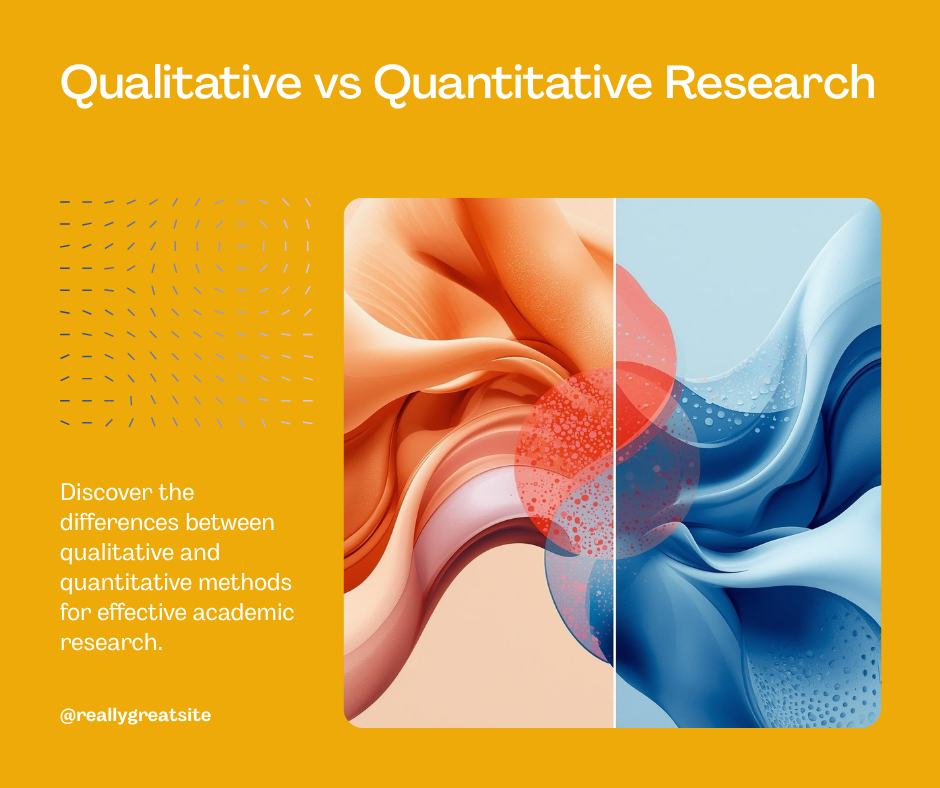 Qualitative vs Quantitative Research

Discover the differences between qualitative and quantitative methods for effective academic research.

@reallygreatsite